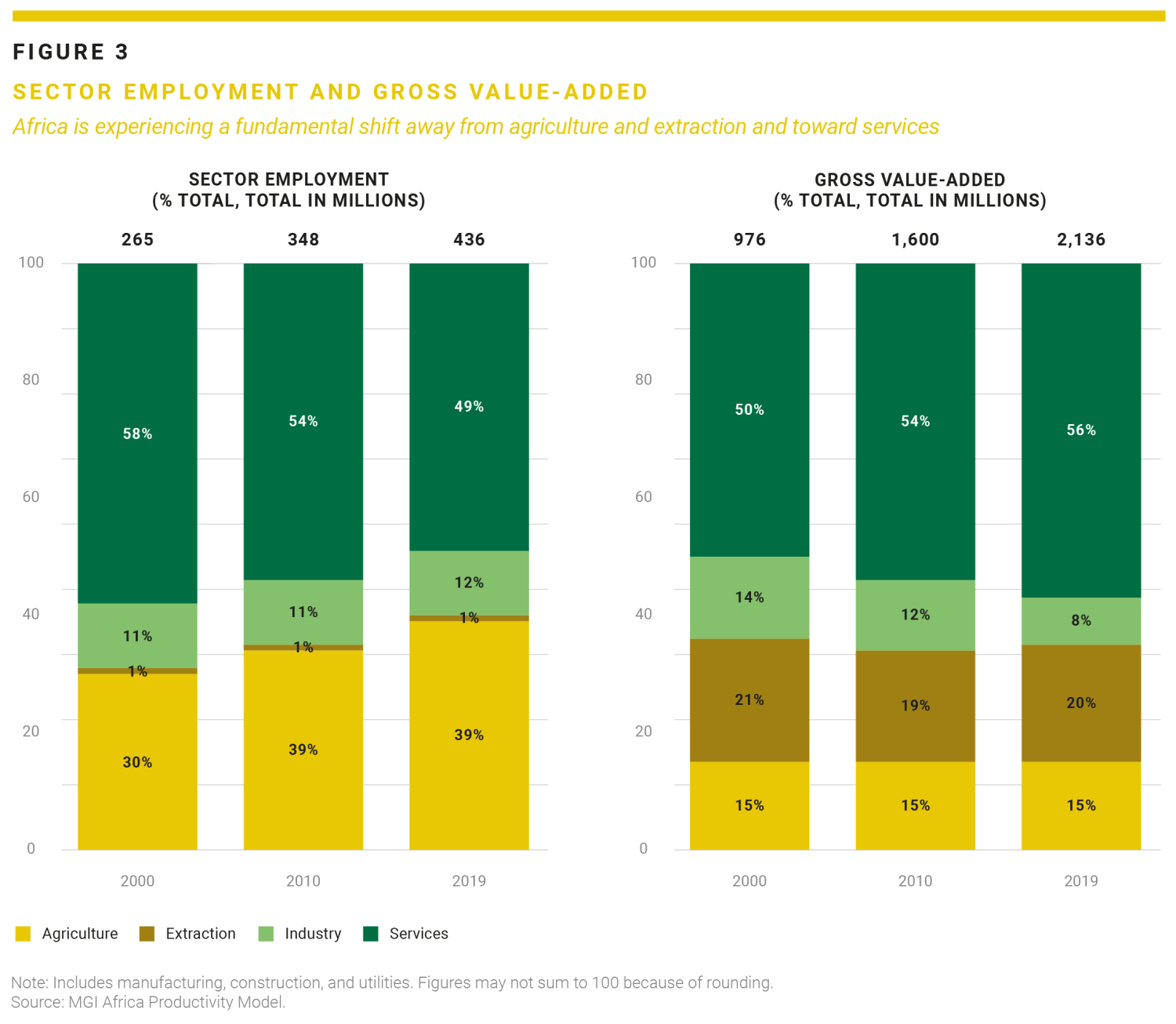 FIGURE 3

SECTOR EMPLOYMENT AND GROSS VALUE-ADDED

Africa is experiencing a fundamental shift away from agriculture and extraction and toward services

SECTOR EMPLOYMENT
(% TOTAL, TOTAL IN MILLIONS)

265 348 436

100
80
60
40
20
0

58% 54% 49%
11% 11% 12%
1% 1% 1%
30% 39% 39%

2000 2010 2019

GROSS VALUE-ADDED
(% TOTAL, TOTAL IN MILLIONS)

976 1,600 2,136

100
80
60
40
20
0

50% 54% 56%
14% 12% 8%
21% 19% 20%
15% 15% 15%

2000 2010 2019

Agriculture Extraction Industry Services

Note: Includes manufacturing, construction, and utilities. Figures may not sum to 100 because of rounding.
Source: MGI Africa Productivity Model.